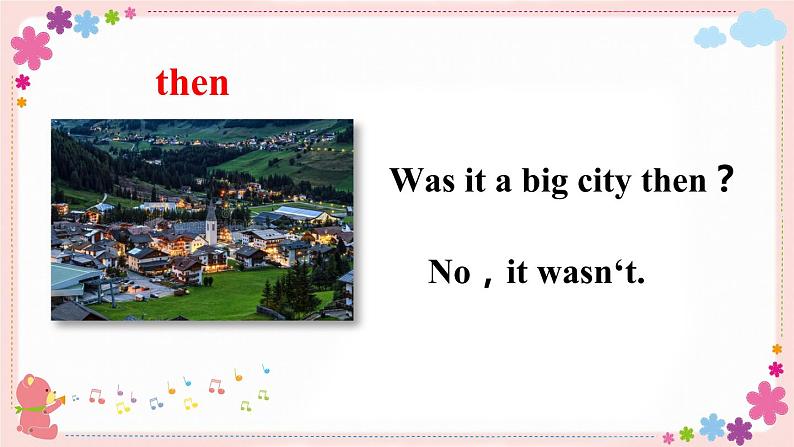 then

Was it a big city then？

No，it wasn‘t.